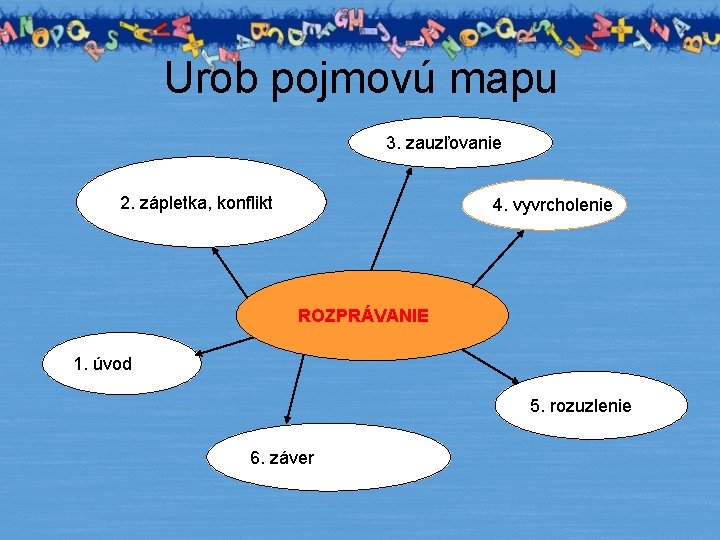 Urob pojmovú mapu

ROZPRÁVANIE

1. úvod

2. zápletka, konflikt

3. zauzľovanie

4. vyvrcholenie

5. rozuzlenie

6. záver